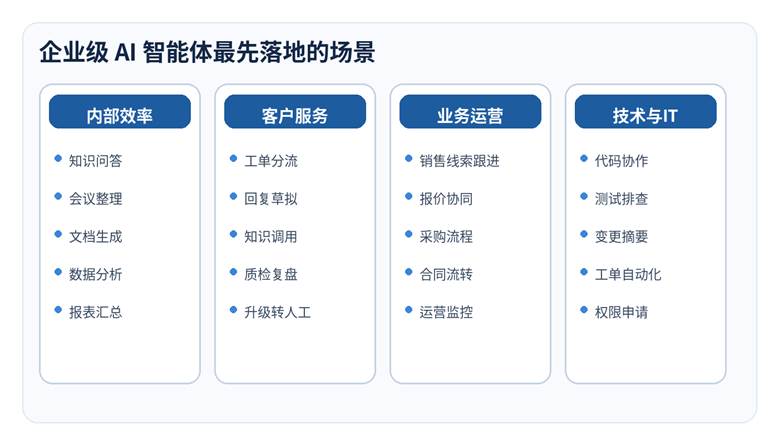 企业级 AI 智能体最先落地的场景

内部效率
- 知识问答
- 会议整理
- 文档生成
- 数据分析
- 报表汇总

客户服务
- 工单分流
- 回复草拟
- 知识调用
- 质检复盘
- 升级转人工

业务运营
- 销售线索跟进
- 报价协同
- 采购流程
- 合同流转
- 运营监控

技术与IT
- 代码协作
- 测试排查
- 变更摘要
- 工单自动化
- 权限申请